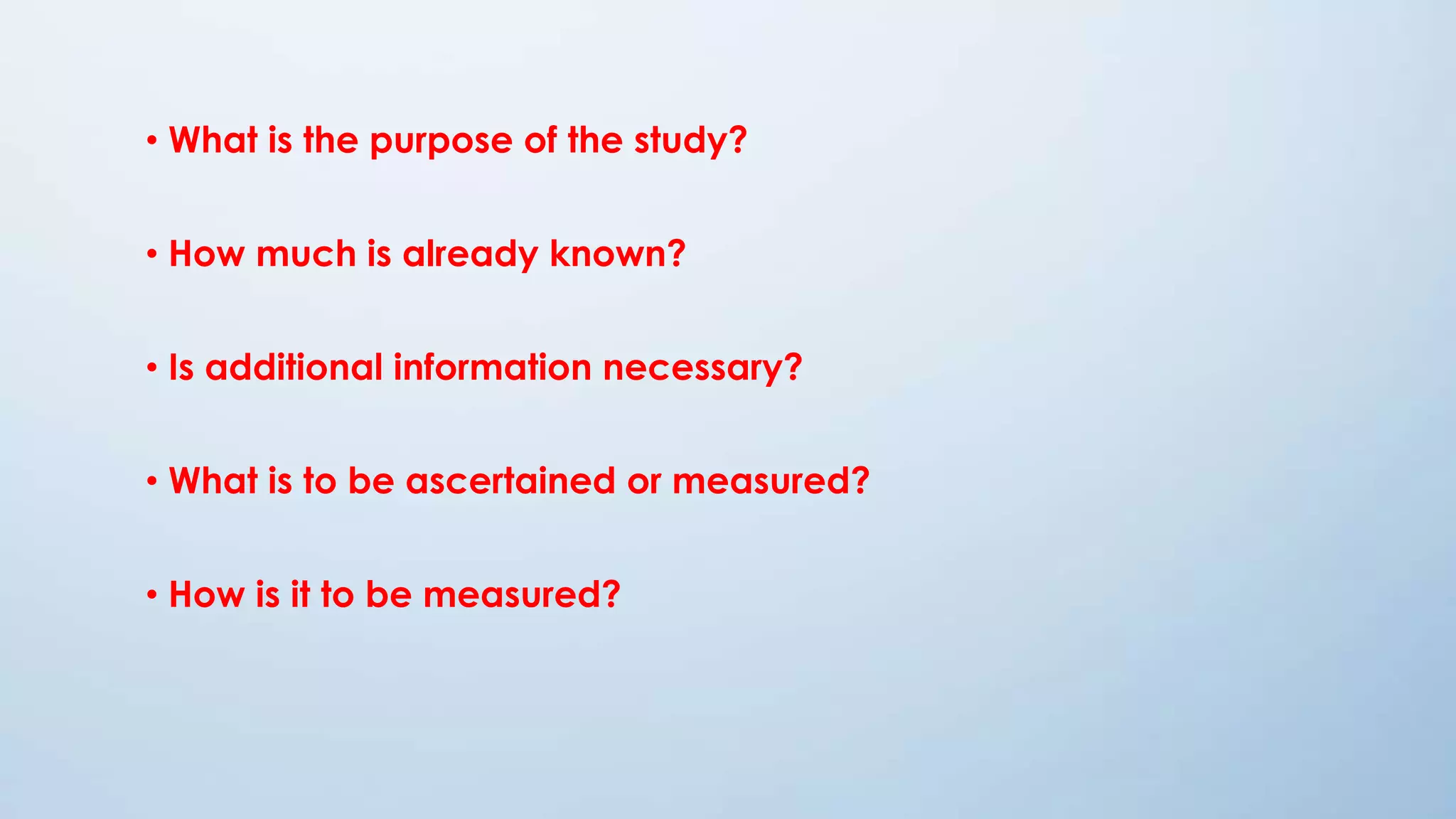 • What is the purpose of the study?

• How much is already known?

• Is additional information necessary?

• What is to be ascertained or measured?

• How is it to be measured?